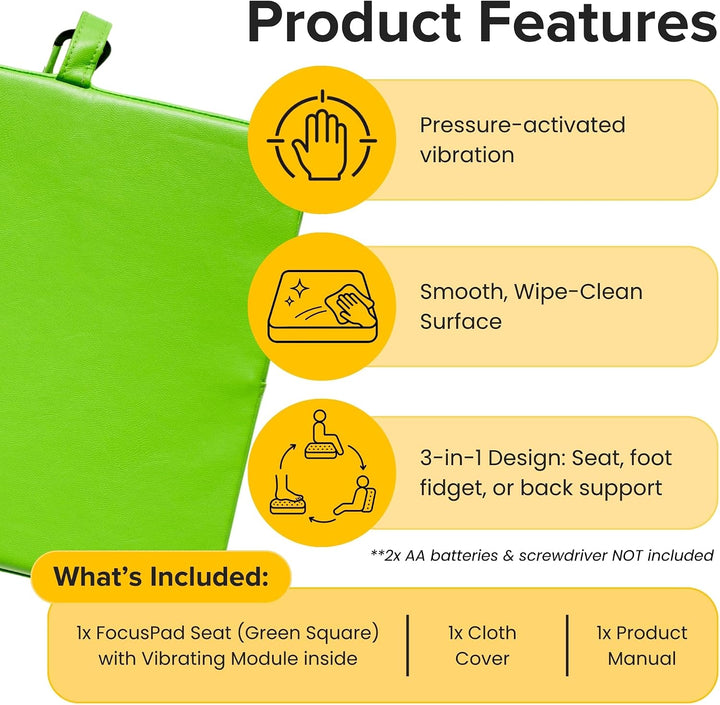 Product Features

Pressure-activated vibration

Smooth, Wipe-Clean Surface

3-in-1 Design: Seat, foot fidget, or back support

**2x AA batteries & screwdriver NOT included

What's Included:

1x FocusPad Seat (Green Square) with Vibrating Module inside

1x Cloth Cover

1x Product Manual